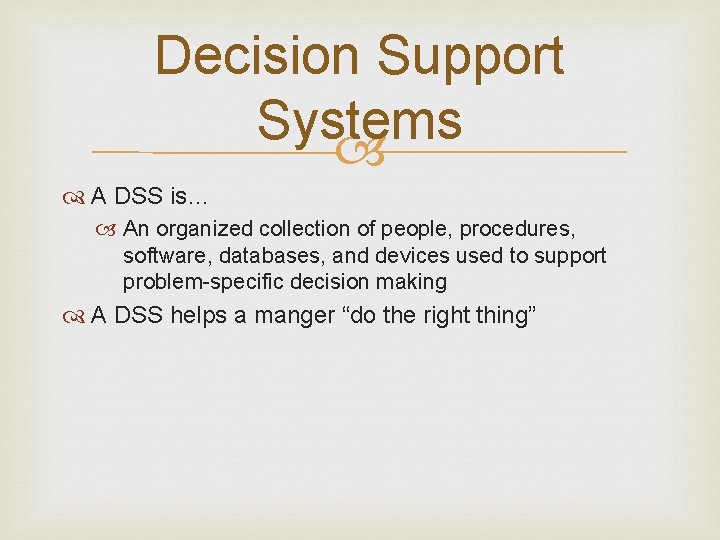 Decision Support Systems

A DSS is…

An organized collection of people, procedures, software, databases, and devices used to support problem-specific decision making

A DSS helps a manger “do the right thing”